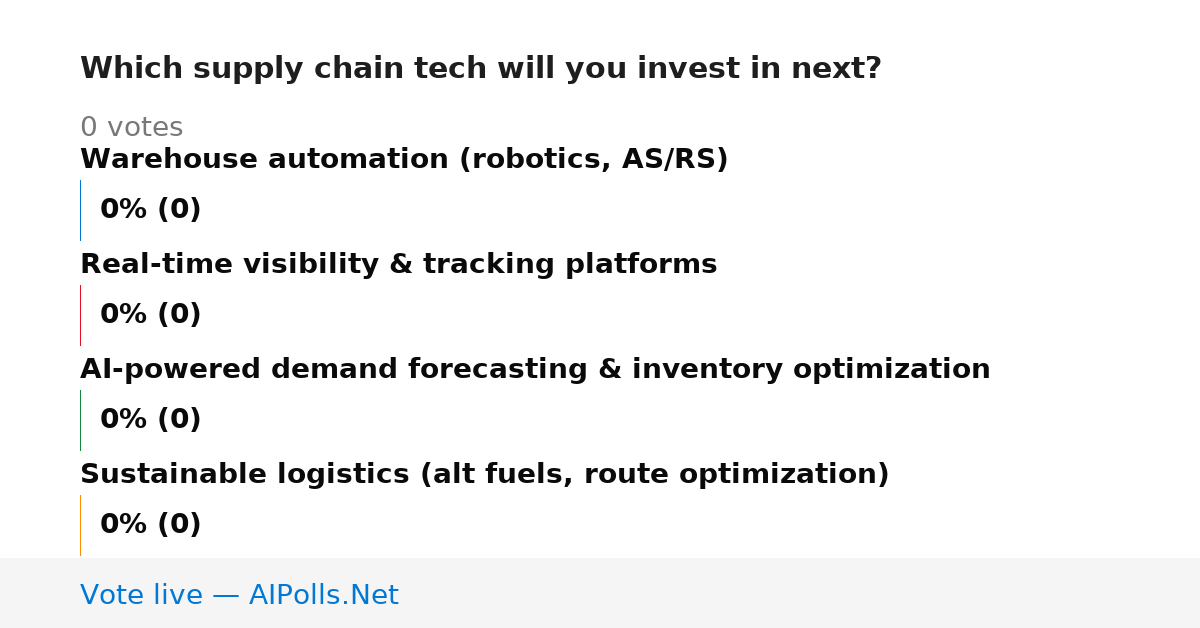 Which supply chain tech will you invest in next?

0 votes

Warehouse automation (robotics, AS/RS)

0% (0)

Real-time visibility & tracking platforms

0% (0)

AI-powered demand forecasting & inventory optimization

0% (0)

Sustainable logistics (alt fuels, route optimization)

0% (0)

Vote live — AIPolls.Net